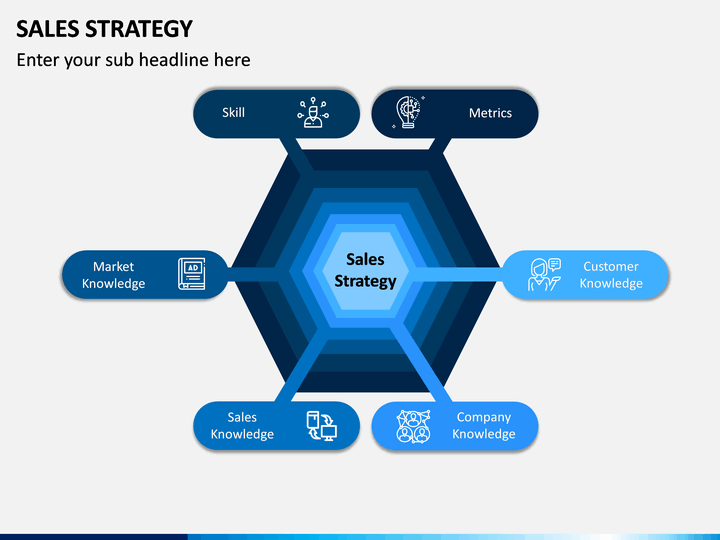 SALES STRATEGY

Enter your sub headline here

Skill

Metrics

Market Knowledge

AD

Sales Strategy

Customer Knowledge

Sales Knowledge

Company Knowledge